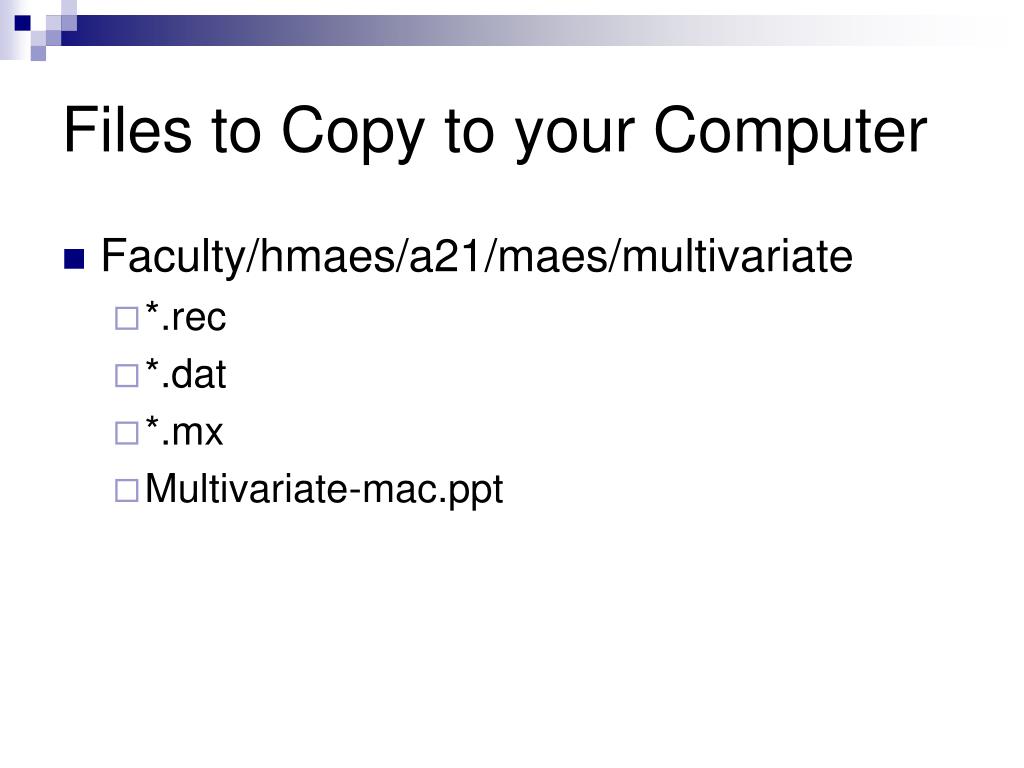 Files to Copy to your Computer

Faculty/hmaes/a21/maes/multivariate

*.rec

*.dat

*.mx

Multivariate-mac.ppt